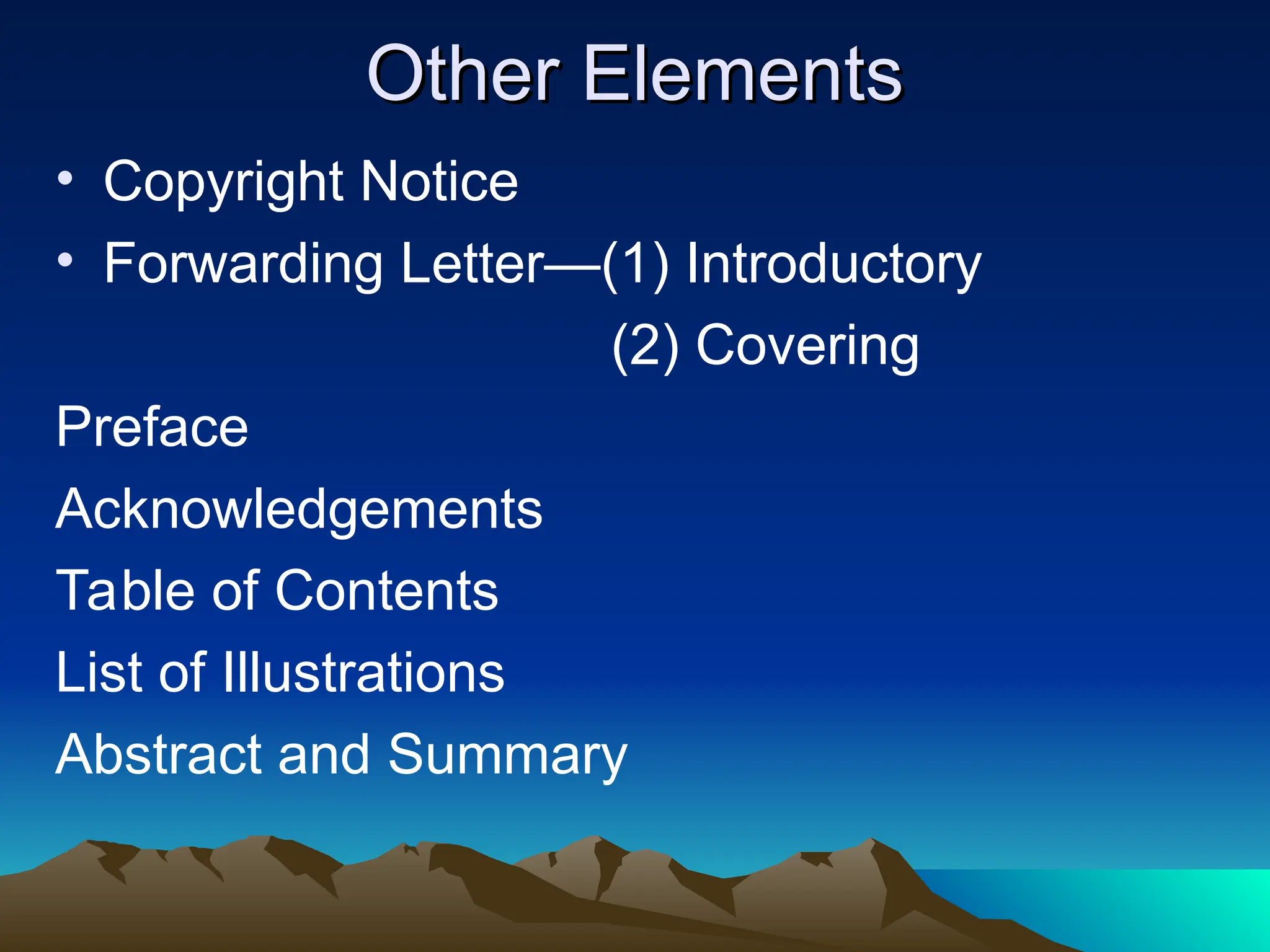 Other Elements

• Copyright Notice
• Forwarding Letter—(1) Introductory
(2) Covering

Preface

Acknowledgements

Table of Contents

List of Illustrations

Abstract and Summary